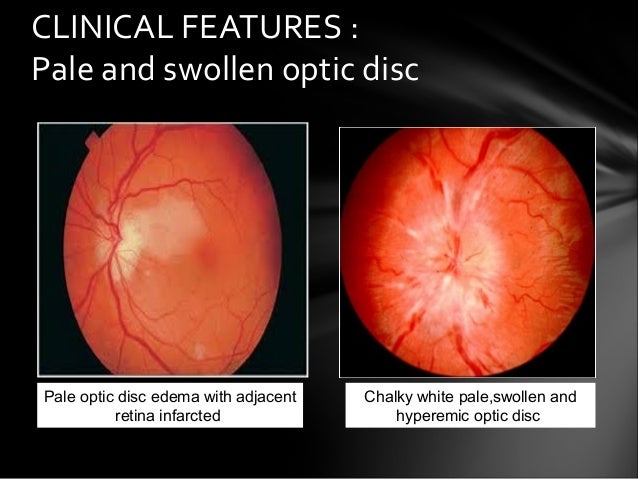 CLINICAL FEATURES :
Pale and swollen optic disc

Pale optic disc edema with adjacent retina infarcted

Chalky white pale,swollen and hyperemic optic disc